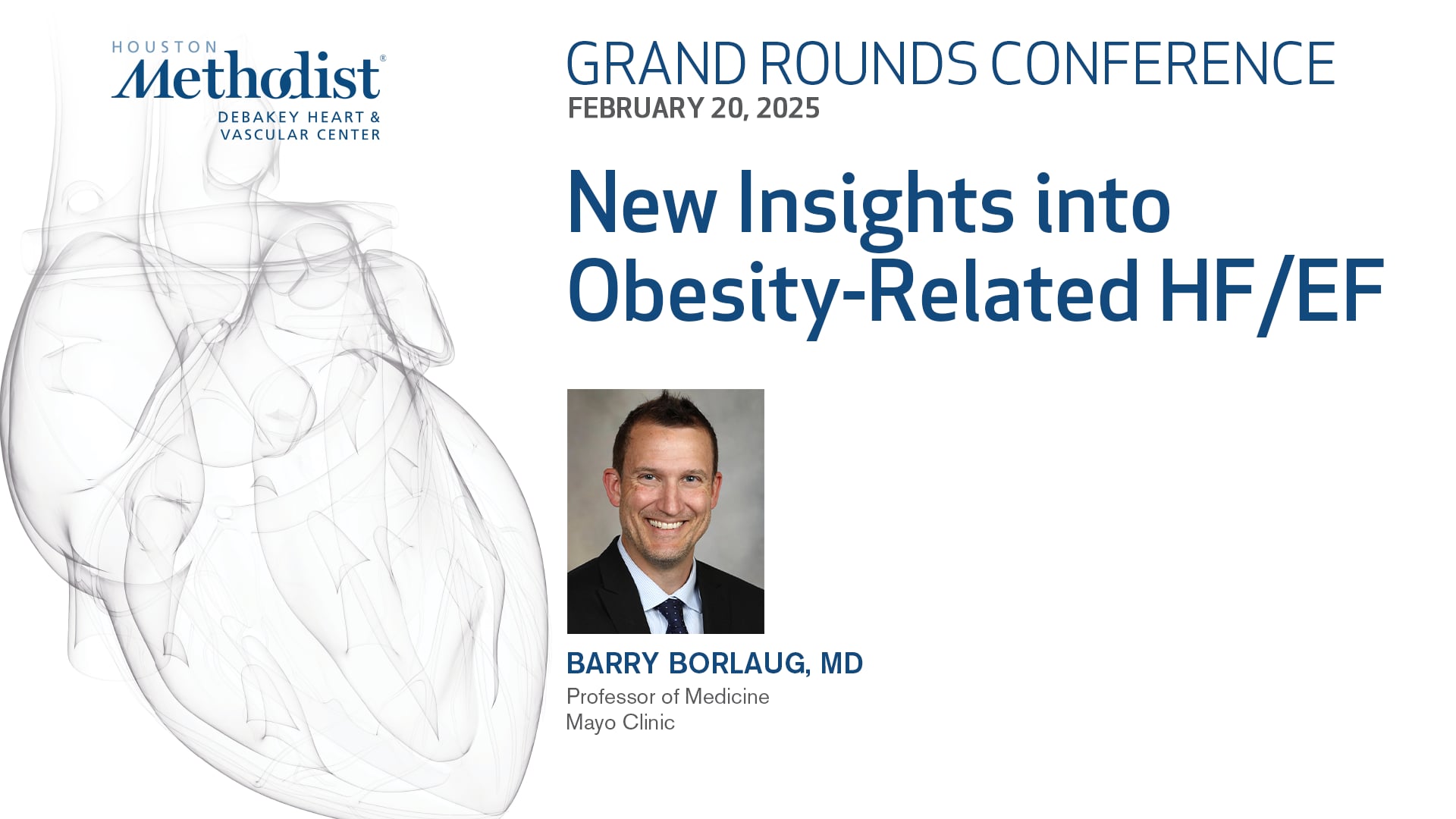 HOUSTON
Methodist®
DEBAKEY HEART &
VASCULAR CENTER

GRAND ROUNDS CONFERENCE
FEBRUARY 20, 2025

New Insights into Obesity-Related HF/EF

BARRY BORLAUG, MD
Professor of Medicine
Mayo Clinic